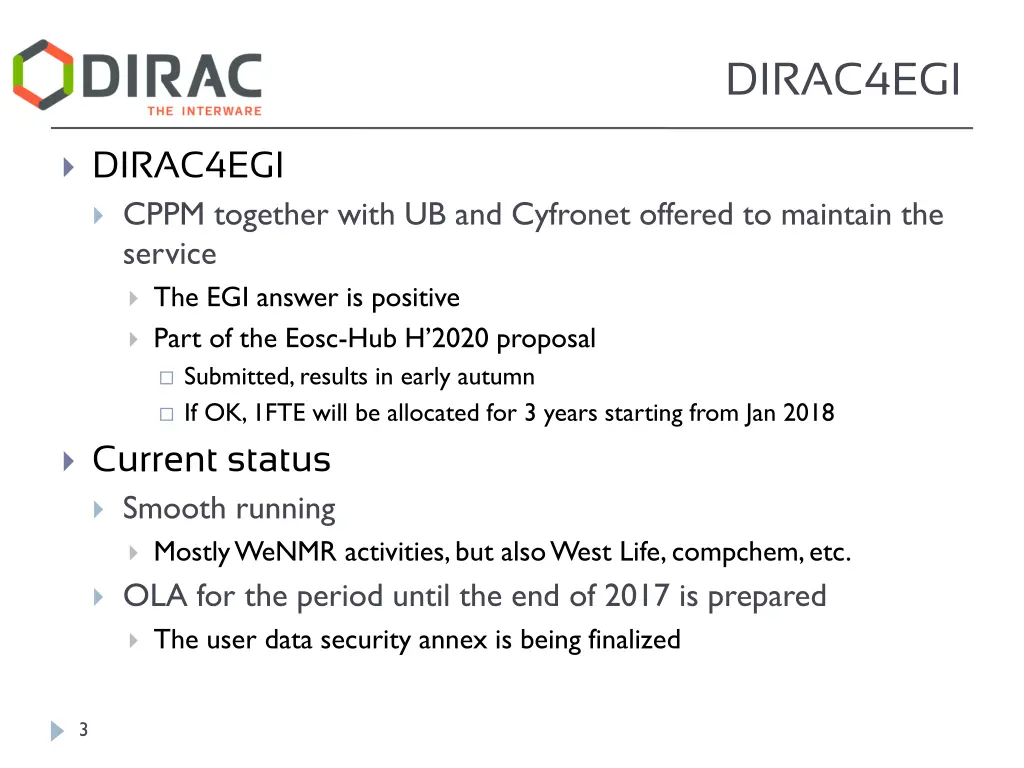 DIRAC
THE INTERWARE

DIRAC4EGI

DIRAC4EGI
CPPM together with UB and Cyfronet offered to maintain the service
The EGI answer is positive
Part of the Eosc-Hub H'2020 proposal
Submitted, results in early autumn
If OK, 1FTE will be allocated for 3 years starting from Jan 2018

Current status
Smooth running
Mostly WeNMR activities, but also West Life, compchem, etc.
OLA for the period until the end of 2017 is prepared
The user data security annex is being finalized

3